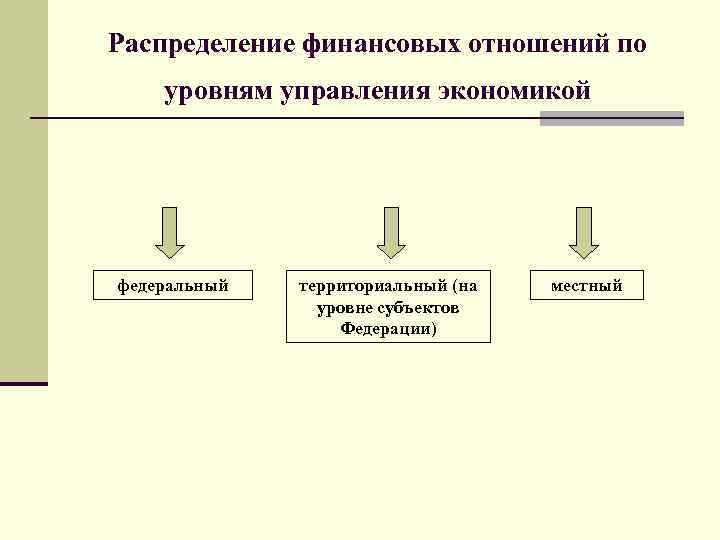 Распределение финансовых отношений по уровням управления экономикой

федеральный

территориальный (на уровне субъектов Федерации)

местный